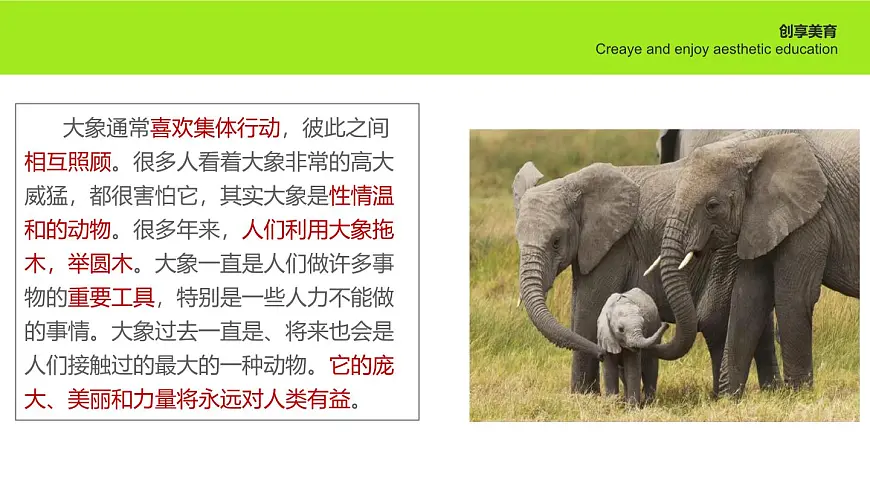 创享美育
Creaye and enjoy aesthetic education

大象通常喜欢集体行动，彼此之间相互照顾。很多人看着大象非常的高大威猛，都很害怕它，其实大象是性情温和的动物。很多年来，人们利用大象拖木，举圆木。大象一直是人们做许多事物的重要工具，特别是一些人力不能做的事情。大象过去一直是、将来也会是人们接触过的最大的一种动物。它的庞大、美丽和力量将永远对人类有益。